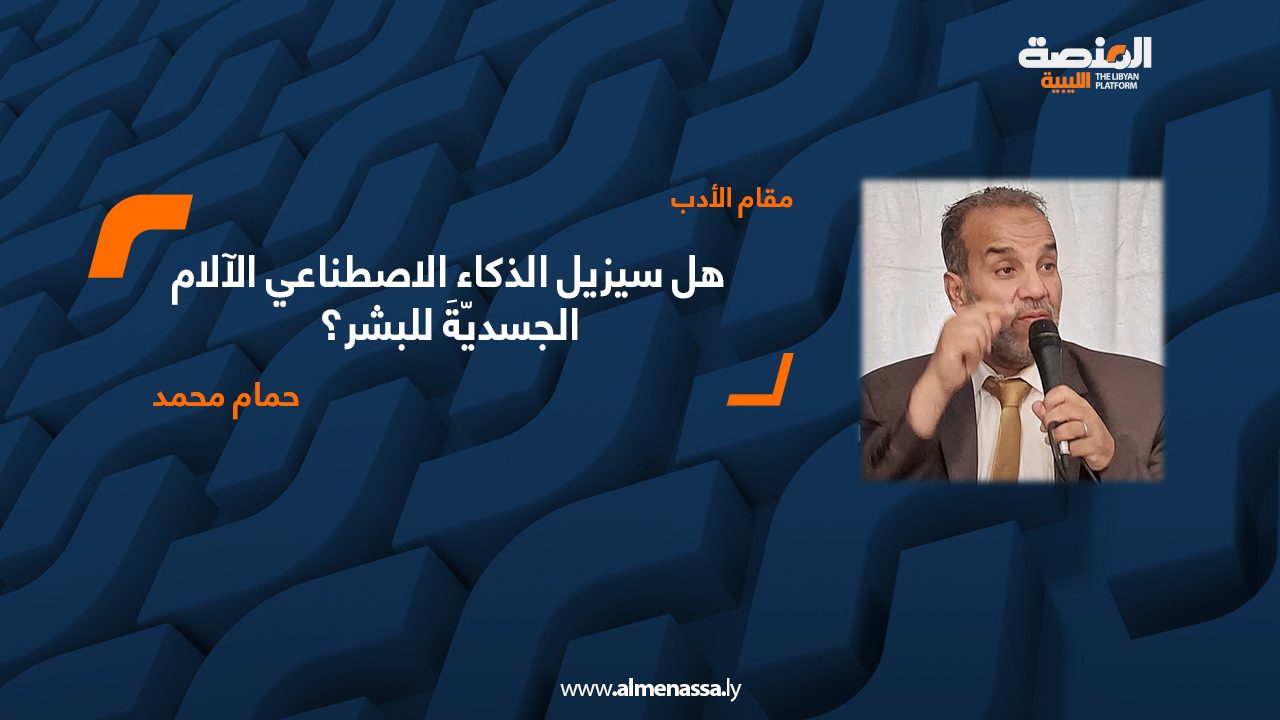 المنصة الليبية
THE LIBYAN PLATFORM

مقام الأدب

هل سيزيل الذكاء الاصطناعي الآلام الجسديّةَ للبشر؟

حمام محمد

www.almenassa.ly